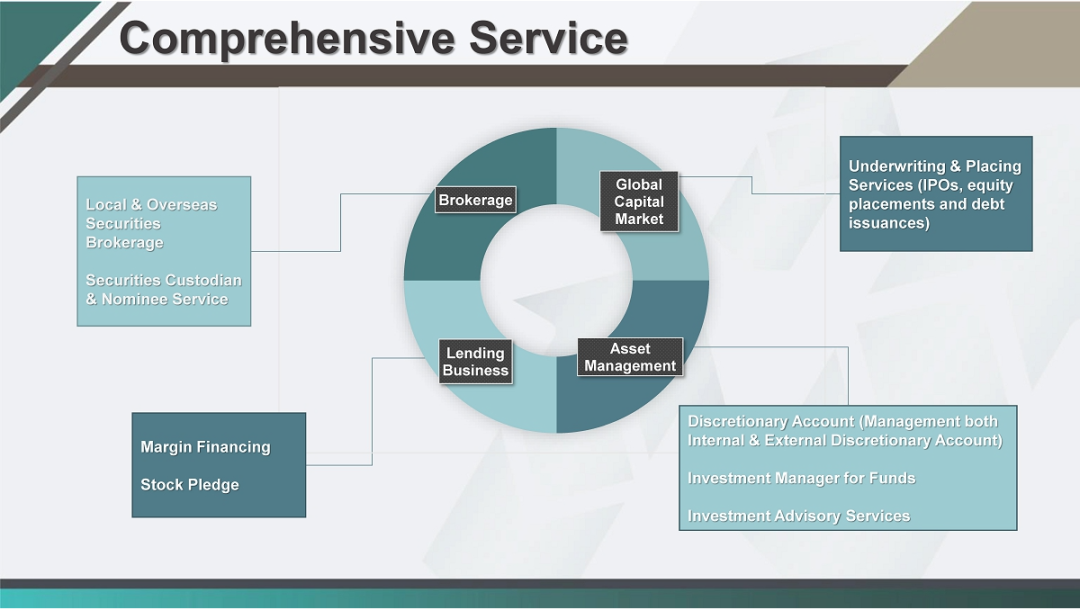 Comprehensive Service

Local & Overseas Securities Brokerage

Securities Custodian & Nominee Service

Brokerage

Global Capital Market

Underwriting & Placing Services (IPOs, equity placements and debt issuances)

Lending Business

Asset Management

Margin Financing

Stock Pledge

Discretionary Account (Management both Internal & External Discretionary Account)

Investment Manager for Funds

Investment Advisory Services